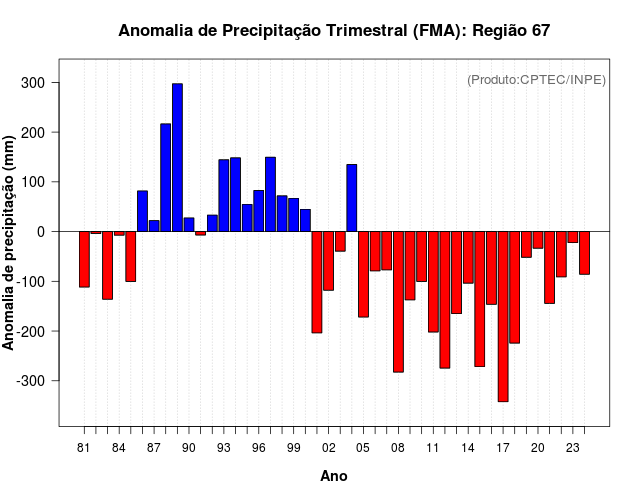 Anomalia de Precipitação Trimestral (FMA): Região 67

(Produto:CPTEC/INPE)

Anomalia de precipitação (mm)

300
200
100
0
-100
-200
-300

81 84 87 90 93 96 99 02 05 08 11 14 17 20 23

Ano